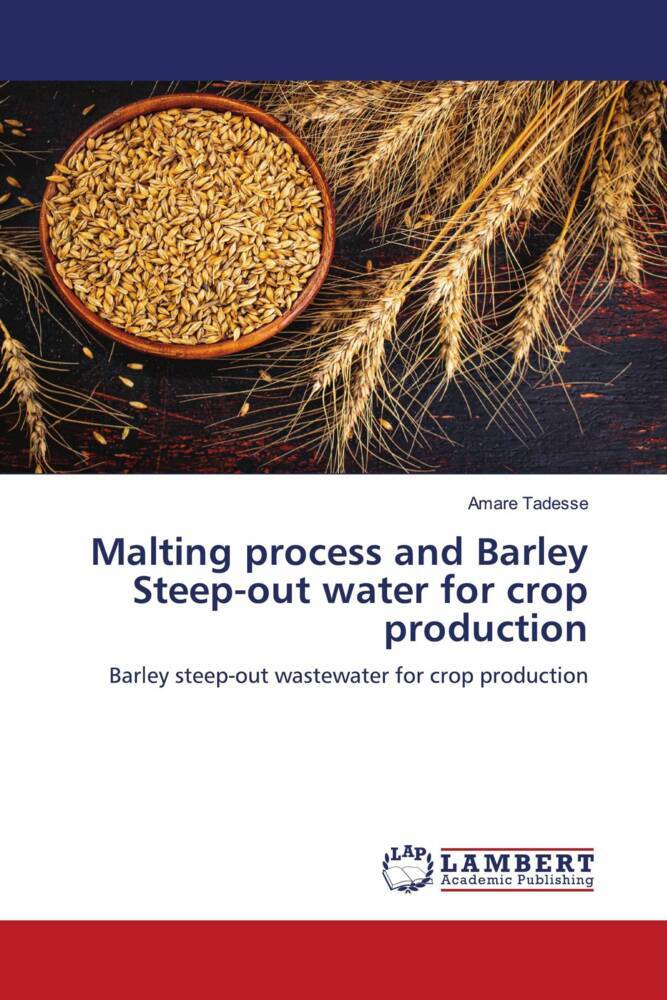 Amare Tadesse

Malting process and Barley Steep-out water for crop production

Barley steep-out wastewater for crop production

LAP LAMBERT Academic Publishing